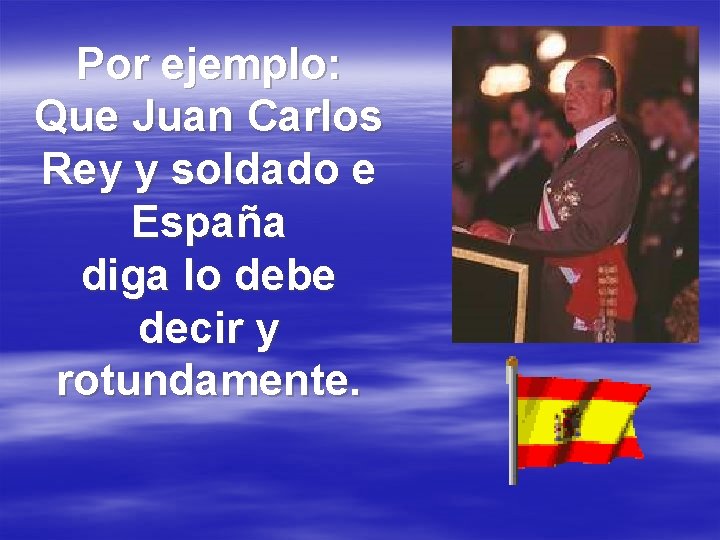 Por ejemplo:
Que Juan Carlos Rey y soldado e España diga lo debe decir y rotundamente.